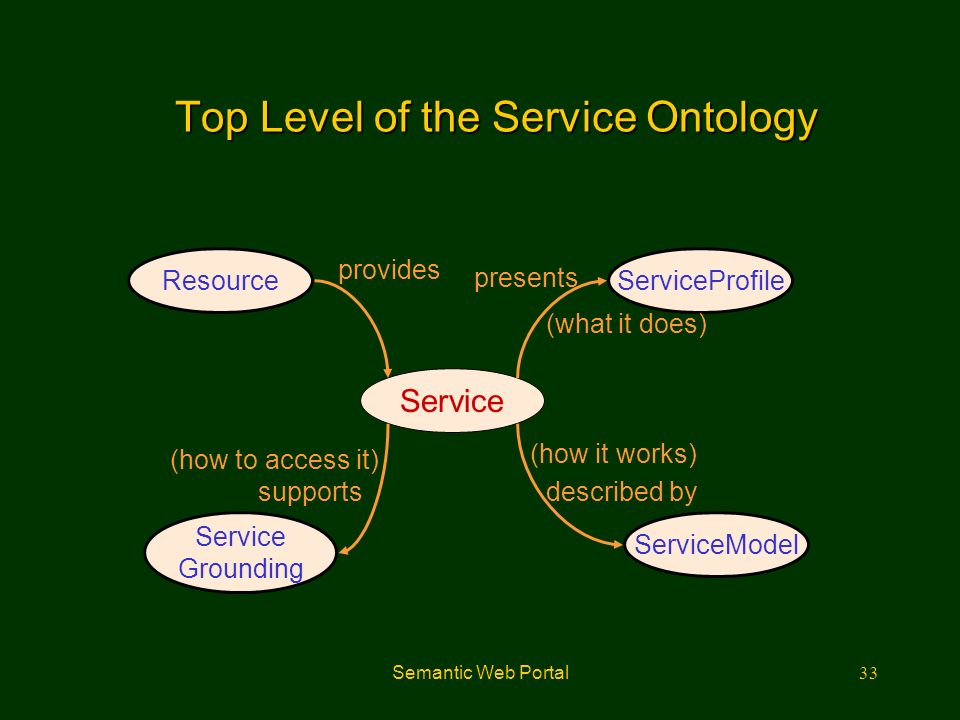 Top Level of the Service Ontology

Resource

provides

presents

ServiceProfile

(what it does)

Service

(how to access it)

supports

(how it works)

described by

Service Grounding

ServiceModel

Semantic Web Portal

33